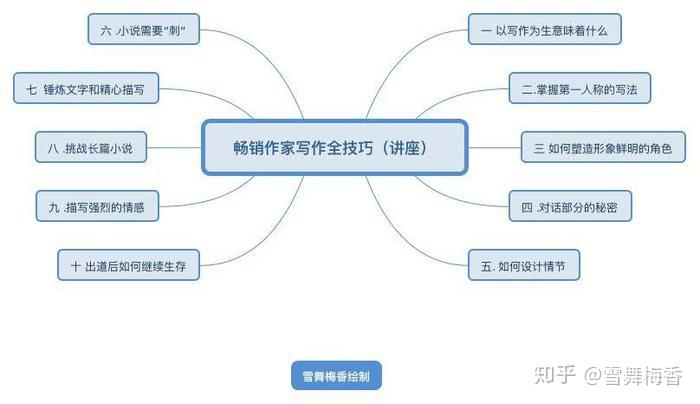 畅销作家写作全技巧（讲座）

一 以写作为生意味着什么

二.掌握第一人称的写法

三 如何塑造形象鲜明的角色

四 .对话部分的秘密

五. 如何设计情节

六 .小说需要“刺”

七 锤炼文字和精心描写

八 .挑战长篇小说

九 .描写强烈的情感

十 出道后如何继续生存

雪舞梅香绘制

知乎 @雪舞梅香